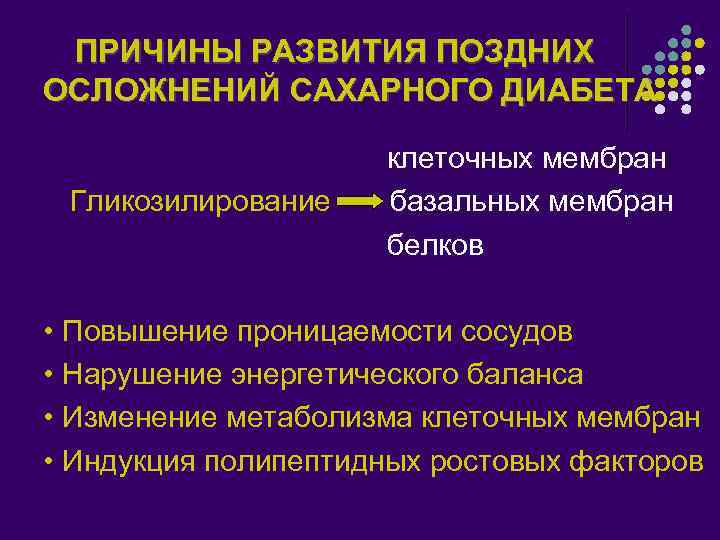 ПРИЧИНЫ РАЗВИТИЯ ПОЗДНИХ ОСЛОЖНЕНИЙ САХАРНОГО ДИАБЕТА

клеточных мембран
Гликозилирование → базальных мембран
белков

• Повышение проницаемости сосудов
• Нарушение энергетического баланса
• Изменение метаболизма клеточных мембран
• Индукция полипептидных ростовых факторов